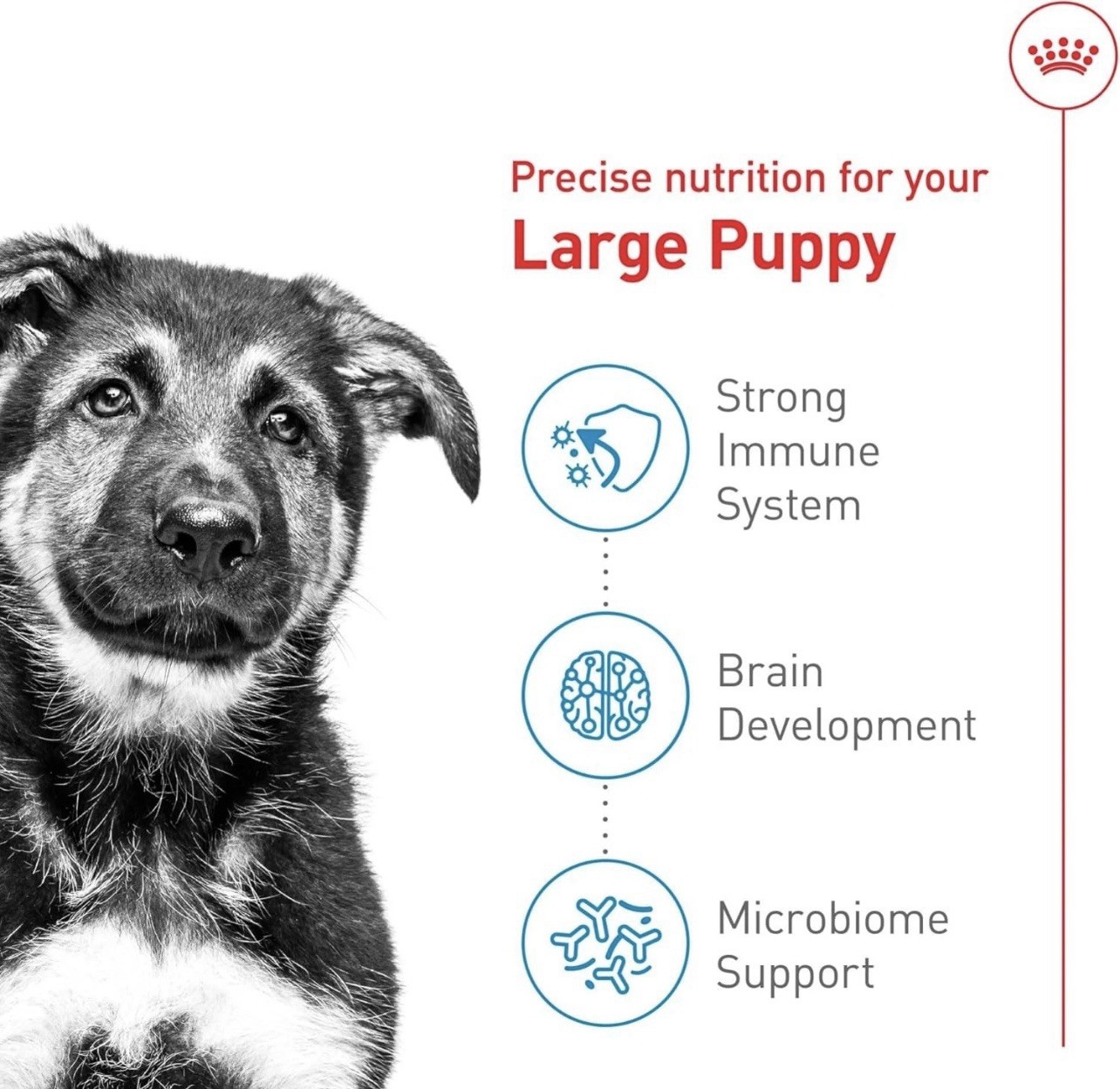 Precise nutrition for your
Large Puppy

Strong Immune System

Brain Development

Microbiome Support